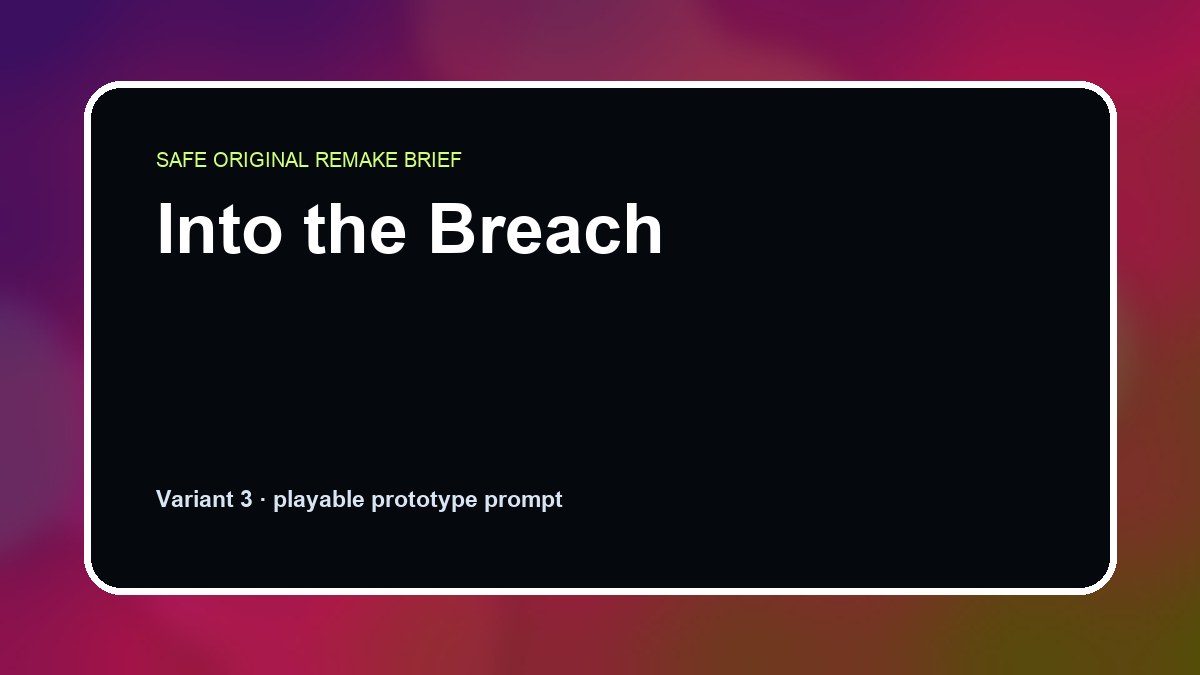 SAFE ORIGINAL REMAKE BRIEF

Into the Breach

Variant 3 · playable prototype prompt